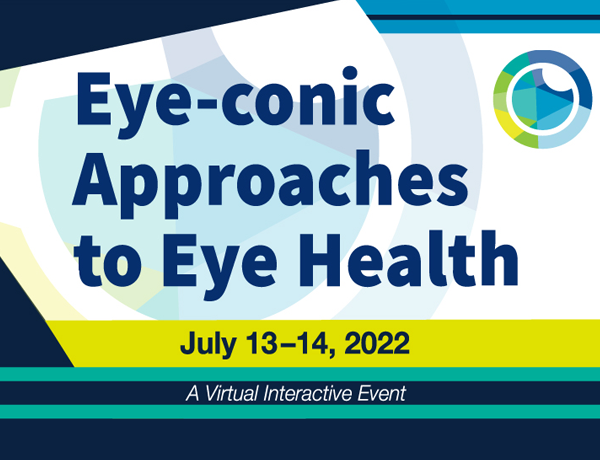 Eye-conic Approaches to Eye Health

July 13–14, 2022

A Virtual Interactive Event